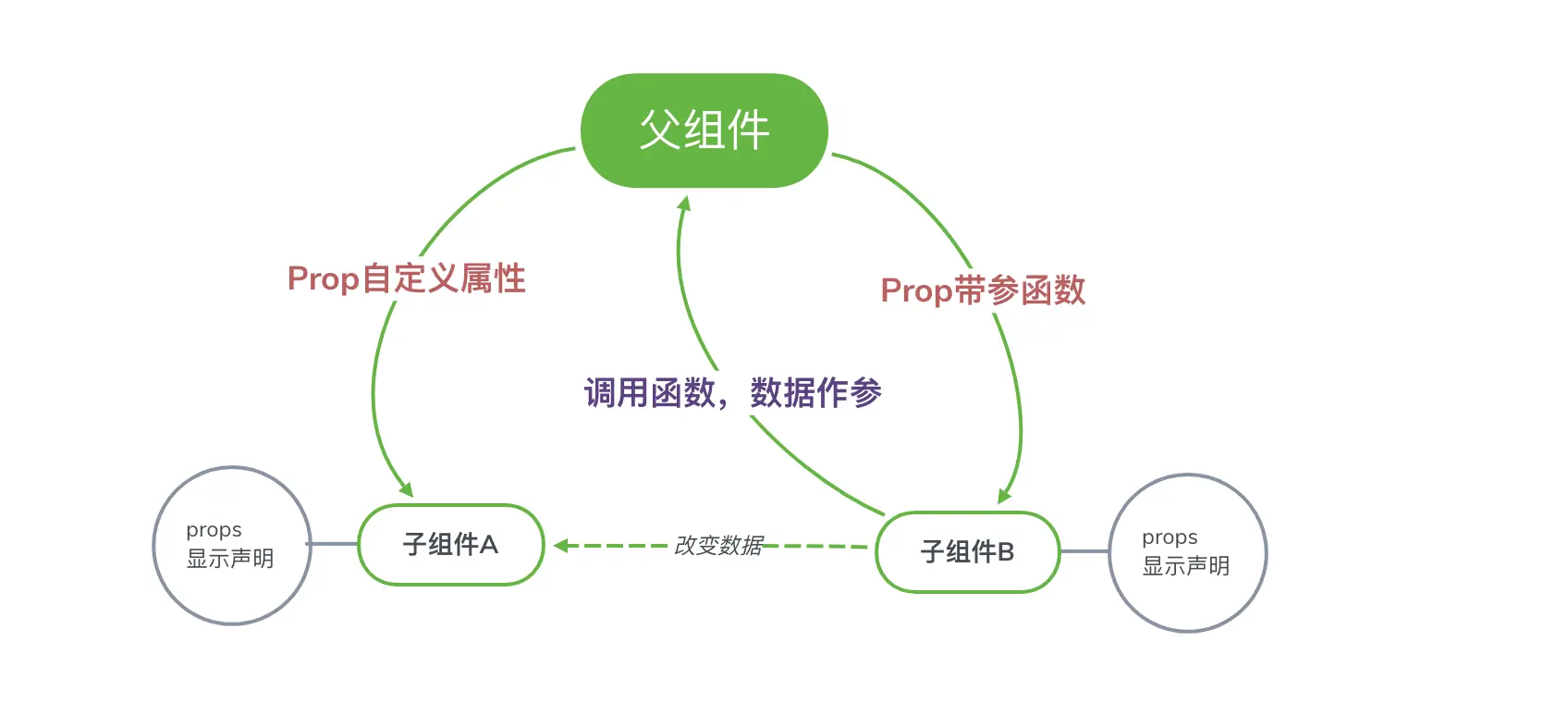 父组件

Prop自定义属性

Prop带参函数

调用函数，数据作参

props
显示声明

子组件A

改变数据

子组件B

props
显示声明